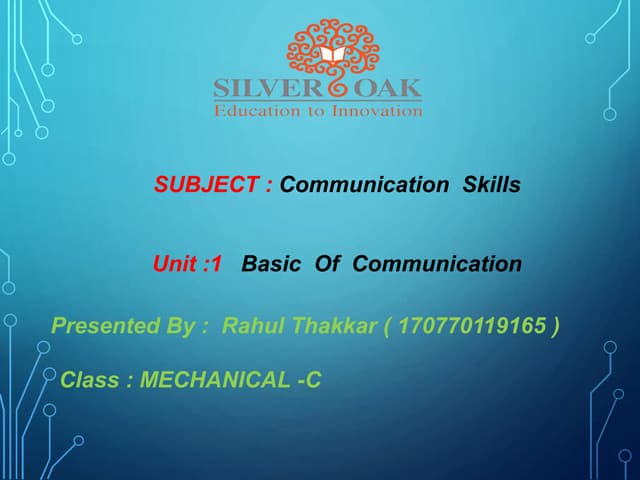 SILVER OAK
Education to Innovation

SUBJECT : Communication Skills

Unit :1 Basic Of Communication

Presented By : Rahul Thakkar ( 170770119165 )

Class : MECHANICAL -C